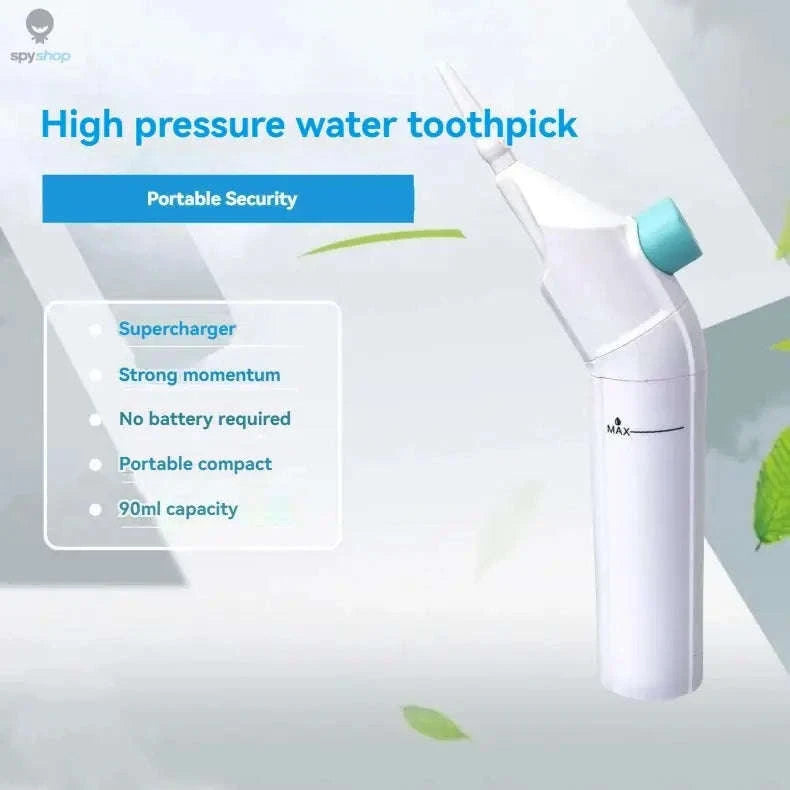 spyshop

High pressure water toothpick

Portable Security

Supercharger

Strong momentum

No battery required

Portable compact

90ml capacity

MAX